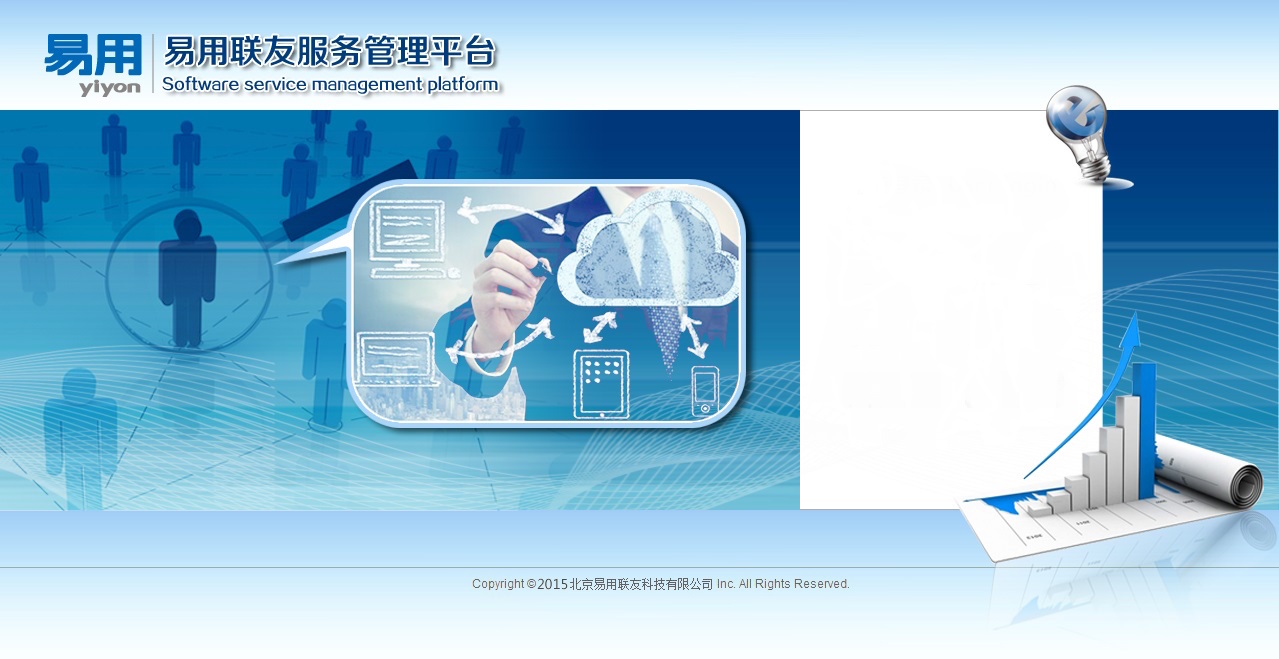 易用
yiyon

易用联友服务管理平台
Software service management platform

Copyright ©2015 北京易用联友科技有限公司 Inc. All Rights Reserved.